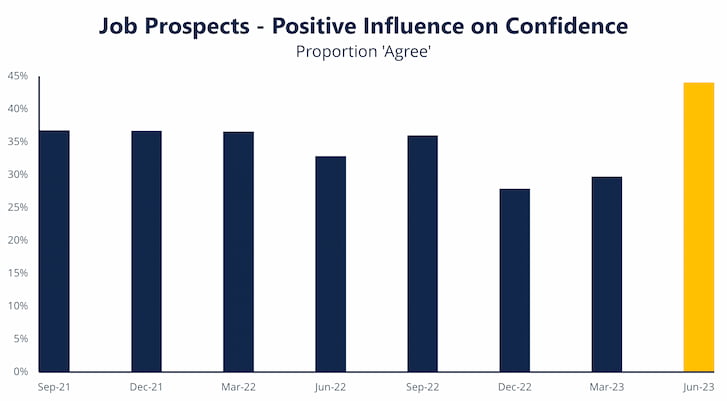 Job Prospects - Positive Influence on Confidence
Proportion 'Agree'

45%
40%
35%
30%
25%
20%
15%
10%
5%
0%

Sep-21
Dec-21
Mar-22
Jun-22
Sep-22
Dec-22
Mar-23
Jun-23